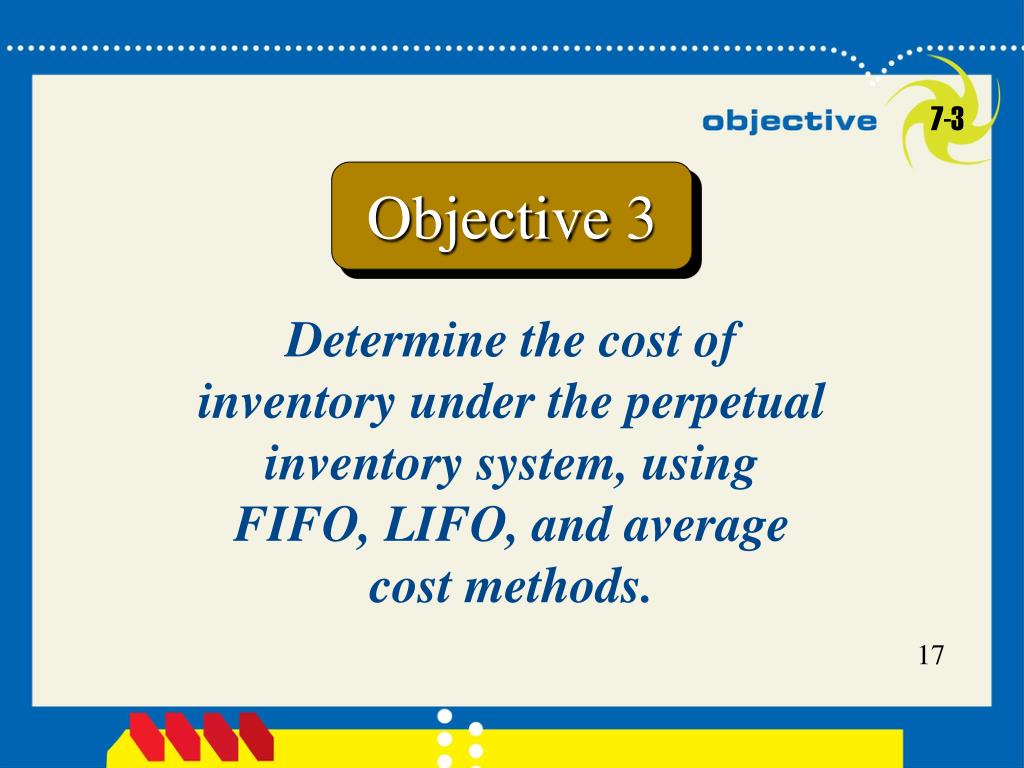 objective

7-3

Objective 3

Determine the cost of inventory under the perpetual inventory system, using FIFO, LIFO, and average cost methods.

17